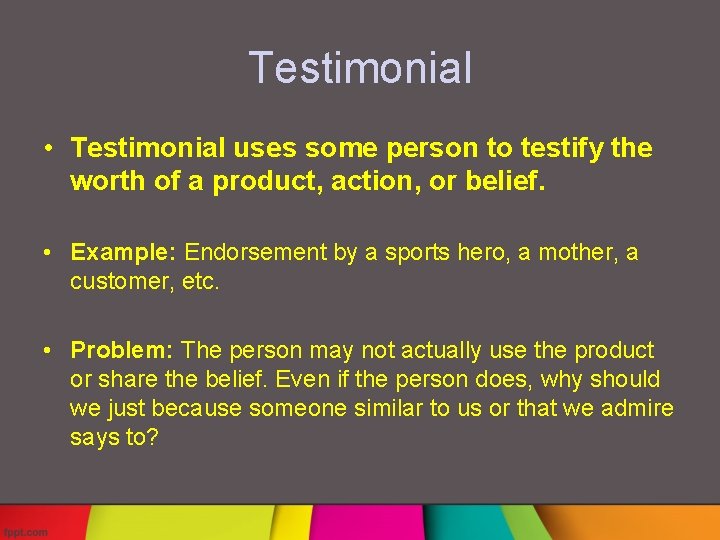 Testimonial

• Testimonial uses some person to testify the worth of a product, action, or belief.

• Example: Endorsement by a sports hero, a mother, a customer, etc.

• Problem: The person may not actually use the product or share the belief. Even if the person does, why should we just because someone similar to us or that we admire says to?

fppt.com